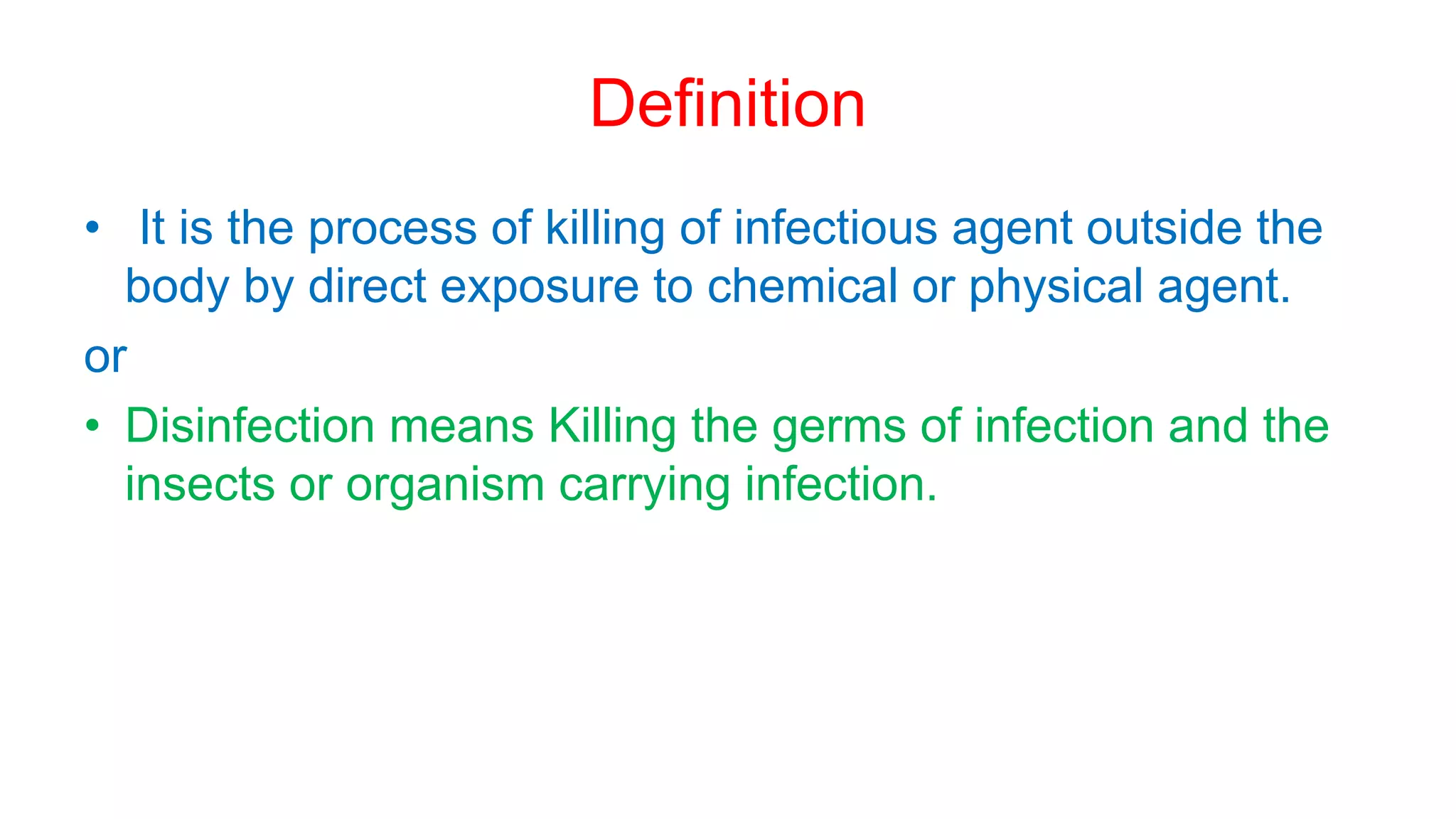 Definition

• It is the process of killing of infectious agent outside the body by direct exposure to chemical or physical agent.

or

• Disinfection means Killing the germs of infection and the insects or organism carrying infection.